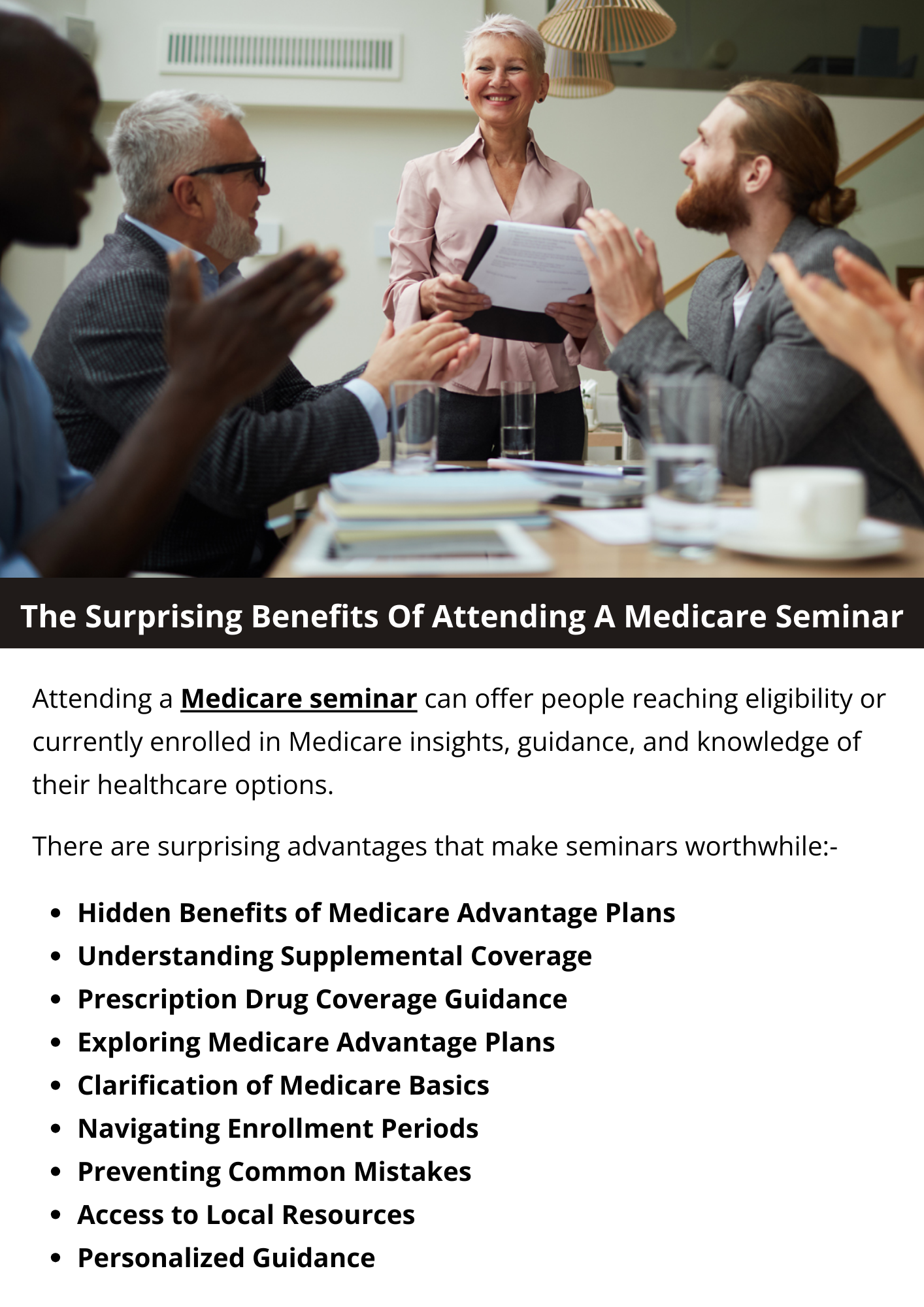 The Surprising Benefits Of Attending A Medicare Seminar

Attending a Medicare seminar can offer people reaching eligibility or currently enrolled in Medicare insights, guidance, and knowledge of their healthcare options.

There are surprising advantages that make seminars worthwhile:-

- Hidden Benefits of Medicare Advantage Plans
- Understanding Supplemental Coverage
- Prescription Drug Coverage Guidance
- Exploring Medicare Advantage Plans
- Clarification of Medicare Basics
- Navigating Enrollment Periods
- Preventing Common Mistakes
- Access to Local Resources
- Personalized Guidance